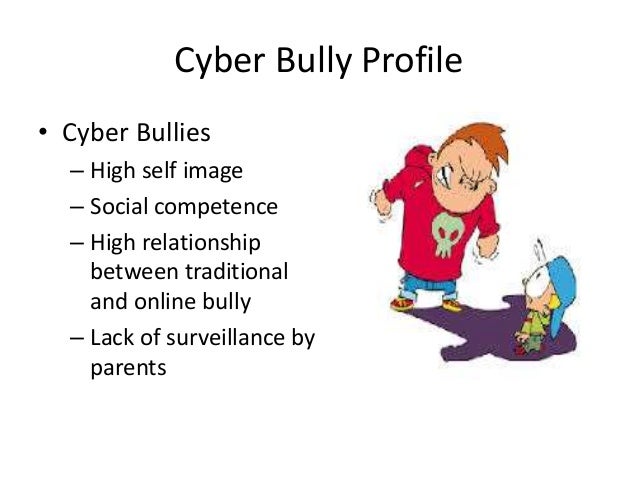 Cyber Bully Profile

• Cyber Bullies
– High self image
– Social competence
– High relationship between traditional and online bully
– Lack of surveillance by parents